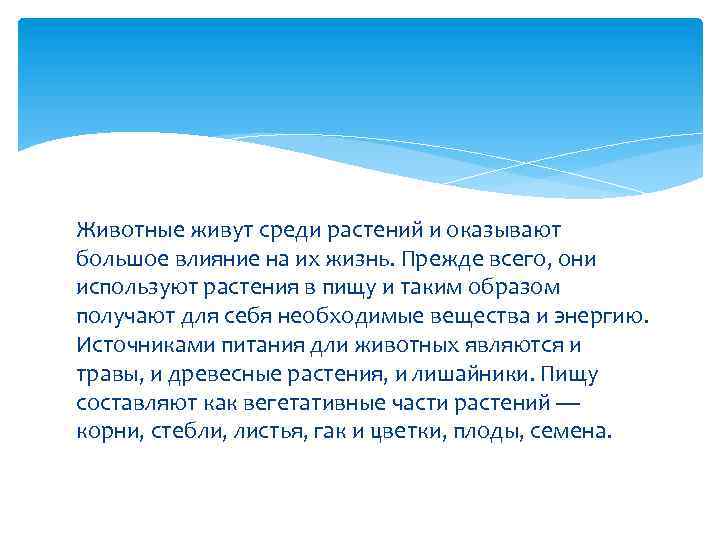 Животные живут среди растений и оказывают большое влияние на их жизнь. Прежде всего, они используют растения в пищу и таким образом получают для себя необходимые вещества и энергию. Источниками питания дли животных являются и травы, и древесные растения, и лишайники. Пищу составляют как вегетативные части растений — корни, стебли, листья, гак и цветки, плоды, семена.